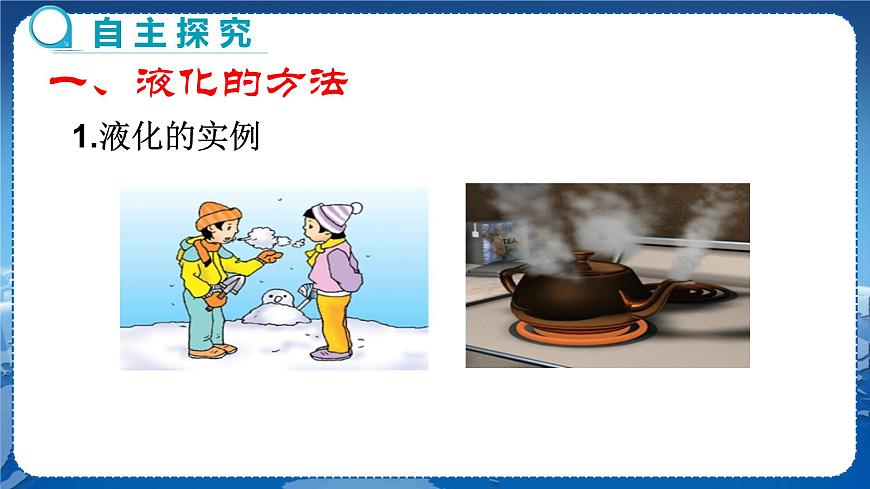 自主探究

一、液化的方法

1.液化的实例

TEA